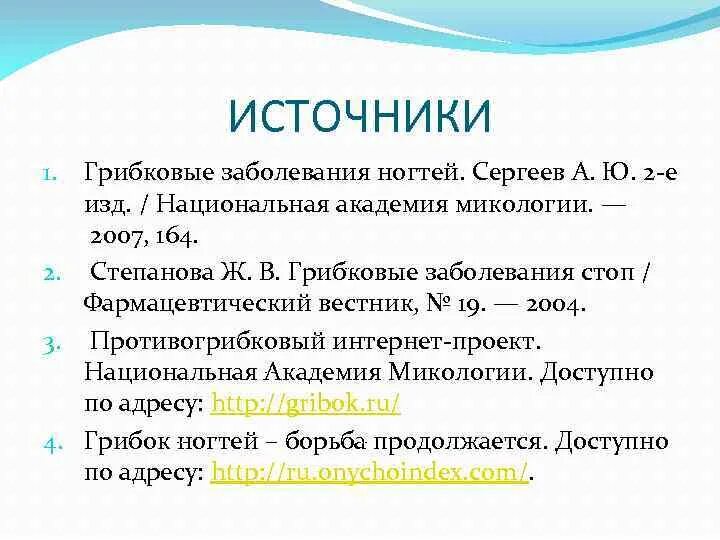 ИСТОЧНИКИ

1. Грибковые заболевания ногтей. Сергеев А. Ю. 2-е изд. / Национальная академия микологии. — 2007, 164.

2. Степанова Ж. В. Грибковые заболевания стоп / Фармацевтический вестник, № 19. — 2004.

3. Противогрибковый интернет-проект. Национальная Академия Микологии. Доступно по адресу: http://gribok.ru/

4. Грибок ногтей – борьба продолжается. Доступно по адресу: http://ru.onychoindex.com/.